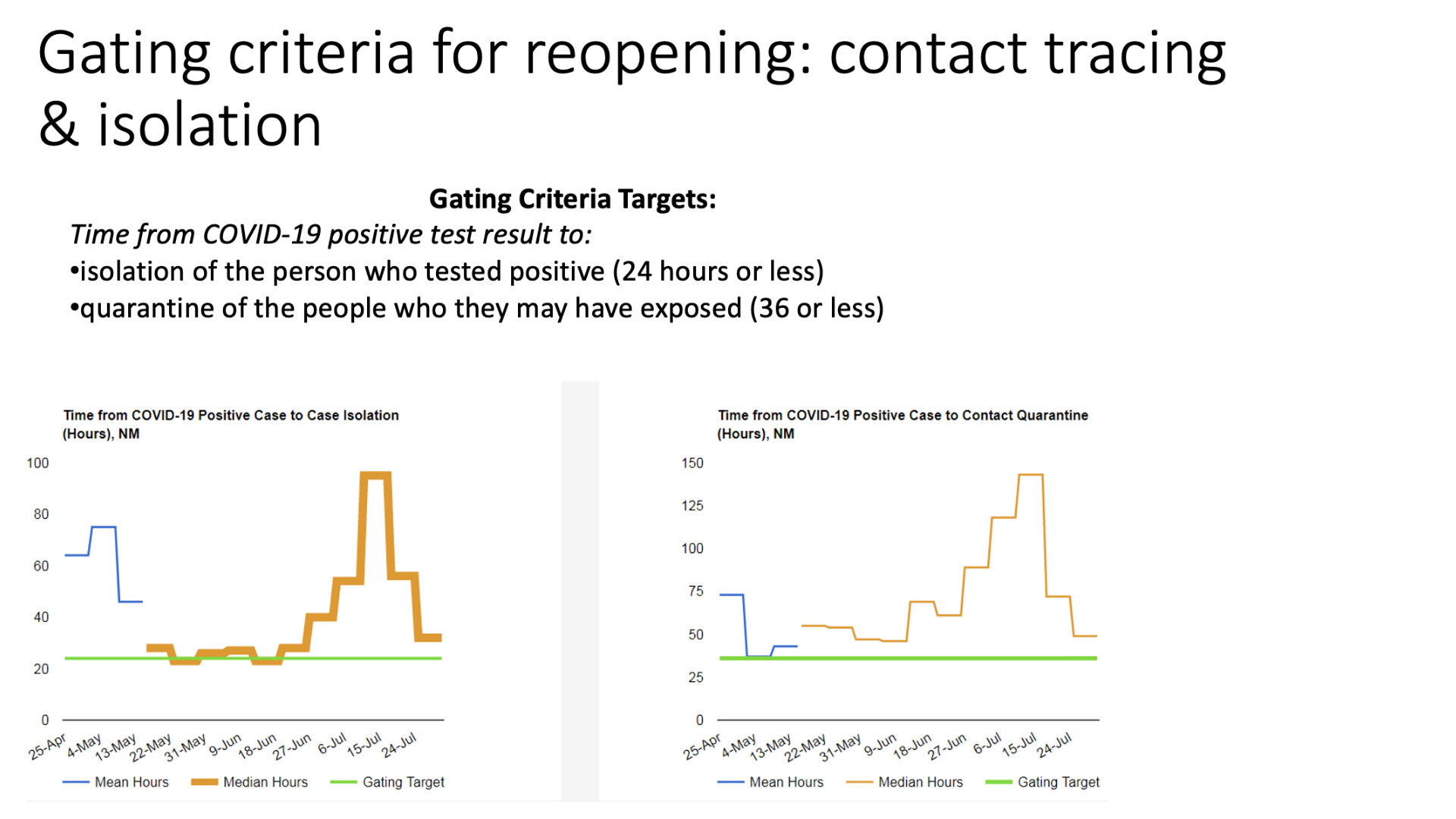 Gating criteria for reopening: contact tracing & isolation

Gating Criteria Targets:
Time from COVID-19 positive test result to:
•isolation of the person who tested positive (24 hours or less)
•quarantine of the people who they may have exposed (36 or less)

Time from COVID-19 Positive Case to Case Isolation (Hours), NM

100
80
60
40
20
0

25-Apr 4-May 13-May 22-May 31-May 9-Jun 18-Jun 27-Jun 6-Jul 15-Jul 24-Jul

Mean Hours Median Hours Gating Target

Time from COVID-19 Positive Case to Contact Quarantine (Hours), NM

150
125
100
75
50
25
0

25-Apr 4-May 13-May 22-May 31-May 9-Jun 18-Jun 27-Jun 6-Jul 15-Jul 24-Jul

Mean Hours Median Hours Gating Target